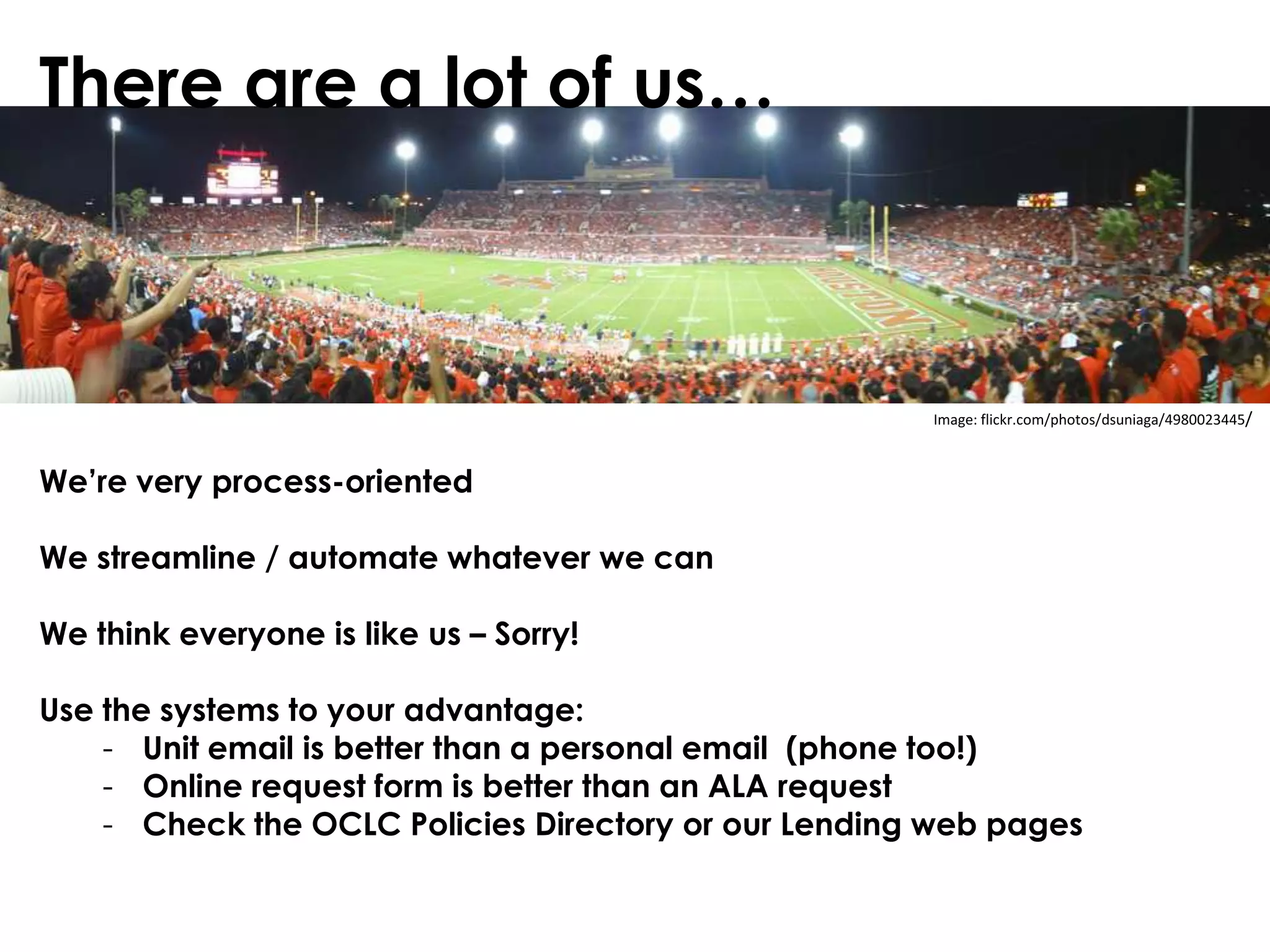 There are a lot of us…

Image: flickr.com/photos/dsuniaga/4980023445/

We're very process-oriented

We streamline / automate whatever we can

We think everyone is like us – Sorry!

Use the systems to your advantage:
- Unit email is better than a personal email (phone too!)
- Online request form is better than an ALA request
- Check the OCLC Policies Directory or our Lending web pages